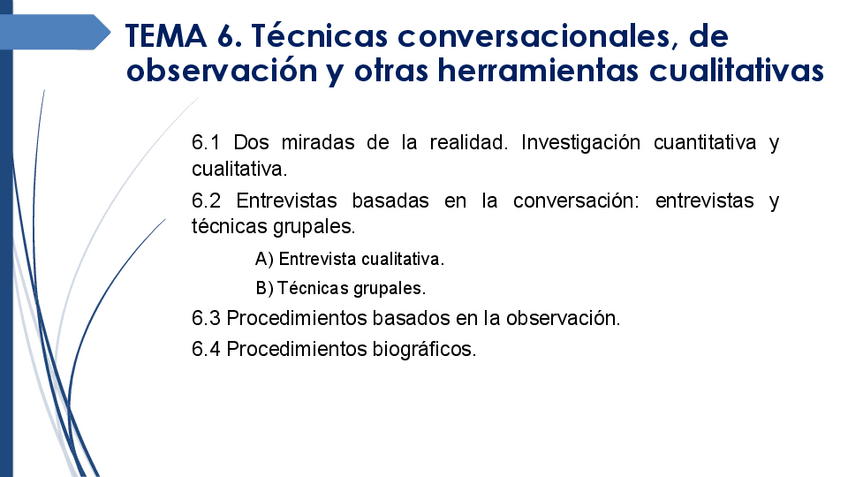 TEMA 6. Técnicas conversacionales, de observación y otras herramientas cualitativas

6.1 Dos miradas de la realidad. Investigación cuantitativa y cualitativa.

6.2 Entrevistas basadas en la conversación: entrevistas y técnicas grupales.

A) Entrevista cualitativa.

B) Técnicas grupales.

6.3 Procedimientos basados en la observación.

6.4 Procedimientos biográficos.